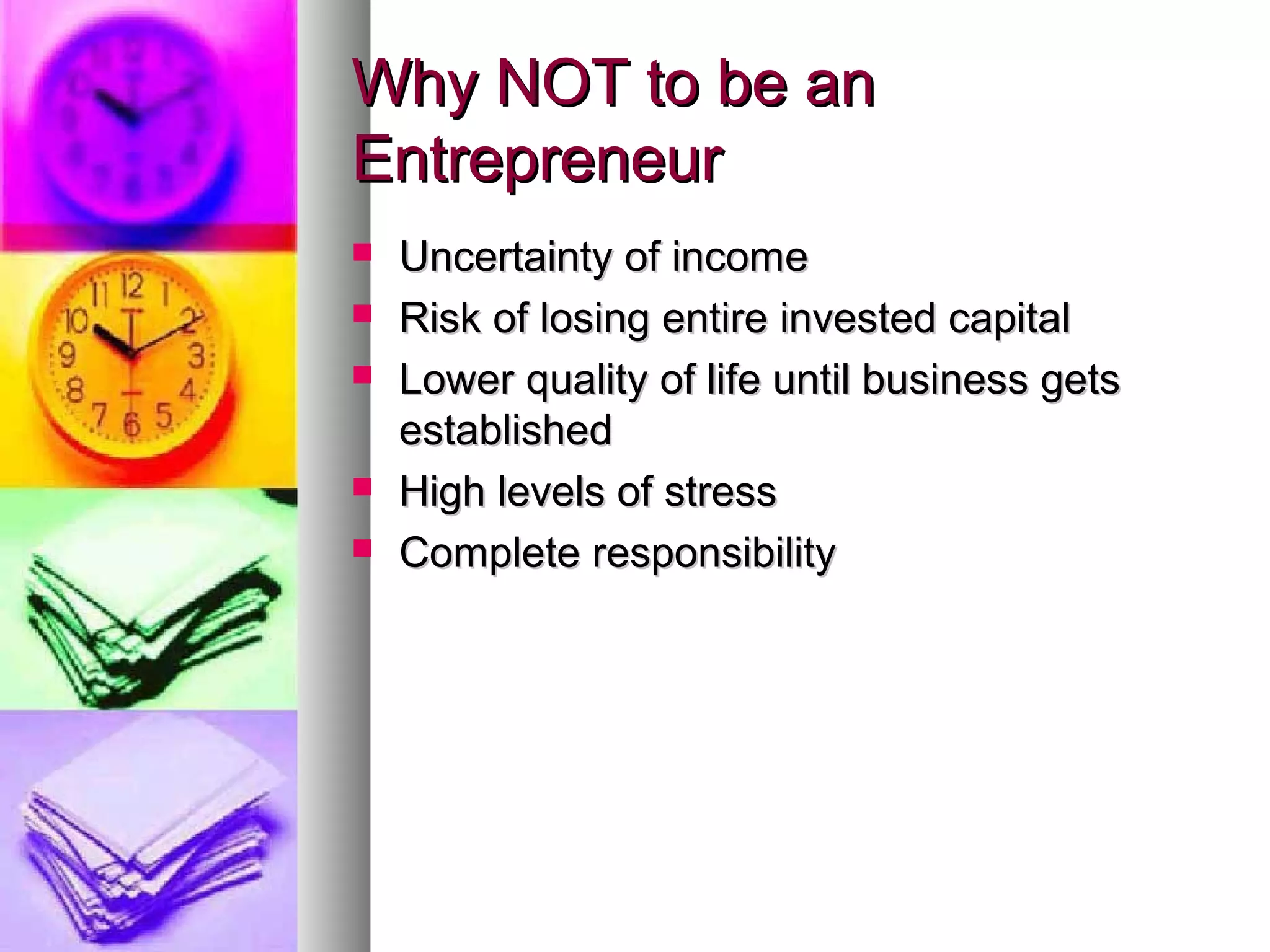 Why NOT to be an Entrepreneur

- Uncertainty of income
- Risk of losing entire invested capital
- Lower quality of life until business gets established
- High levels of stress
- Complete responsibility